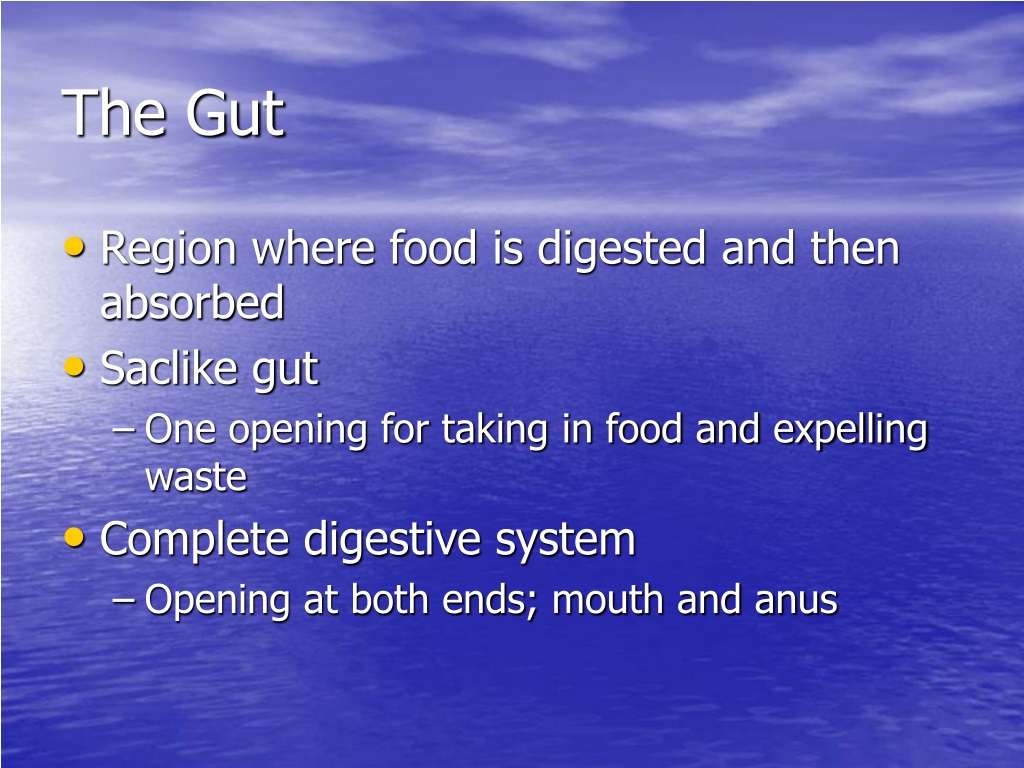 The Gut

• Region where food is digested and then absorbed
• Saclike gut
– One opening for taking in food and expelling waste
• Complete digestive system
– Opening at both ends; mouth and anus